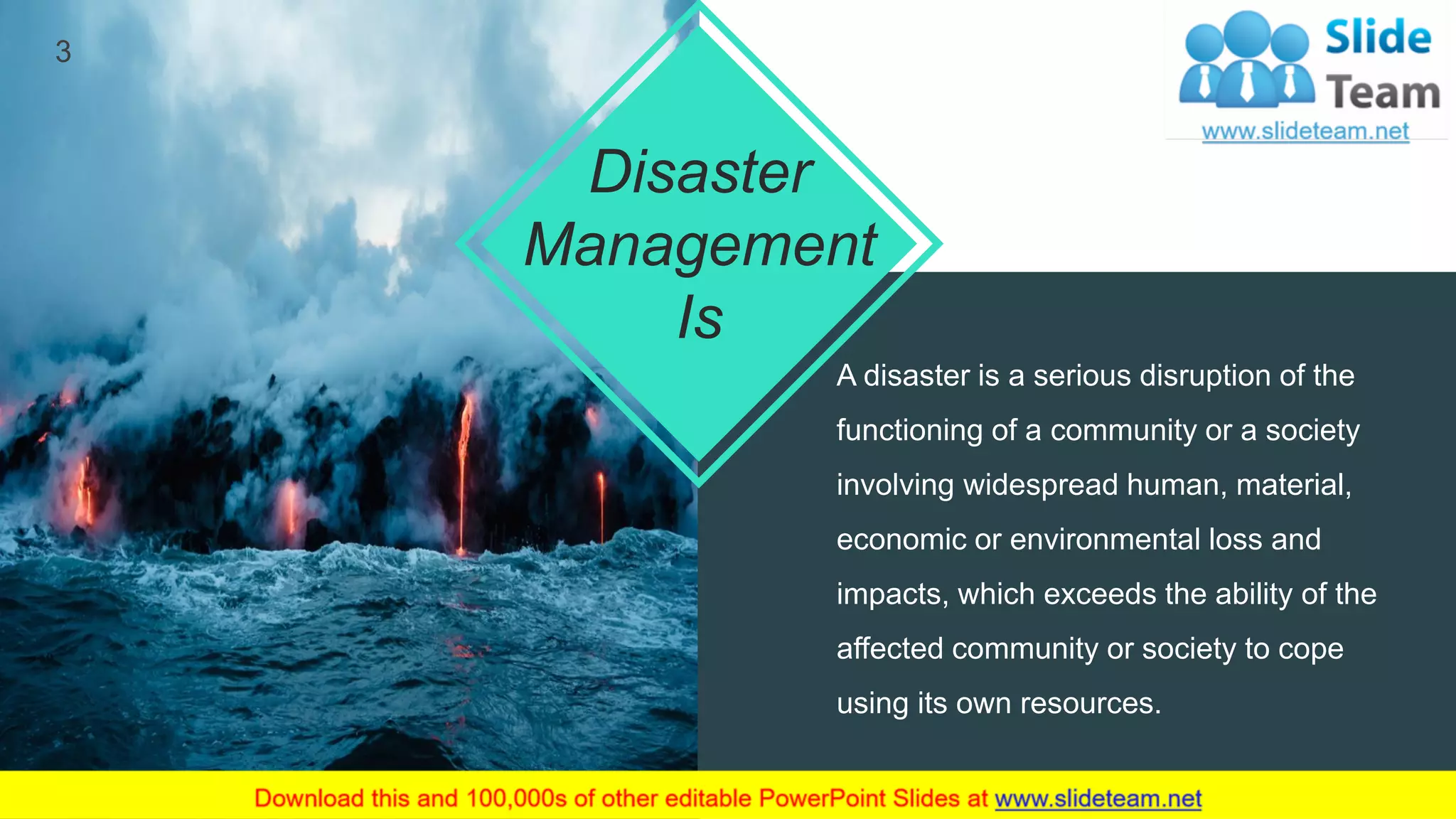 3

Slide Team
www.slideteam.net

Disaster Management Is

A disaster is a serious disruption of the functioning of a community or a society involving widespread human, material, economic or environmental loss and impacts, which exceeds the ability of the affected community or society to cope using its own resources.

Download this and 100,000s of other editable PowerPoint Slides at www.slideteam.net